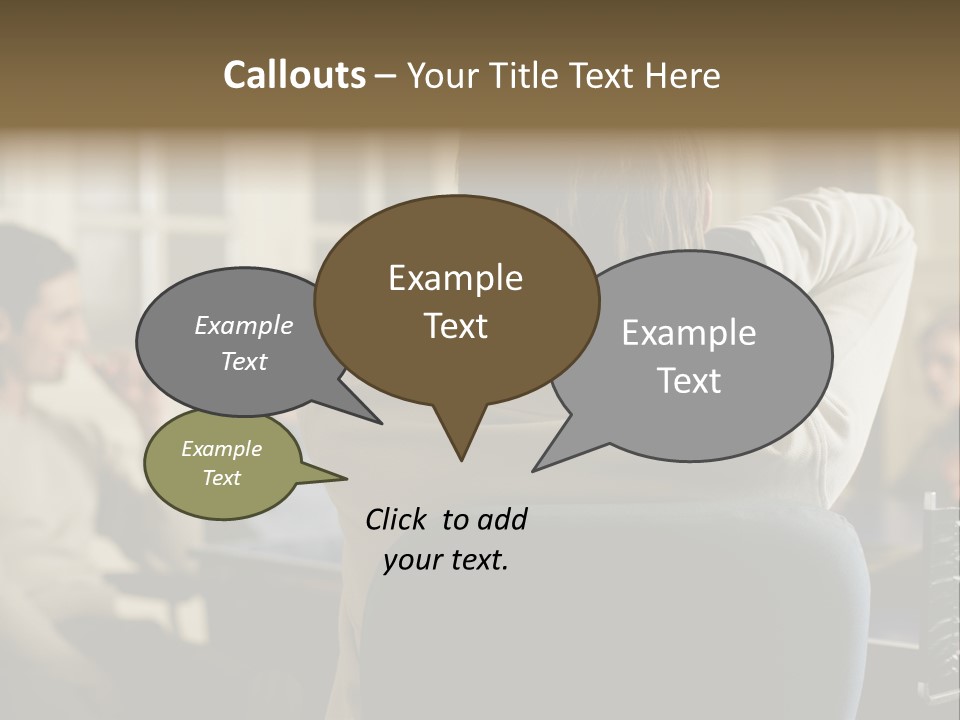 Callouts – Your Title Text Here

Example Text

Example Text

Example Text

Example Text

Click to add your text.